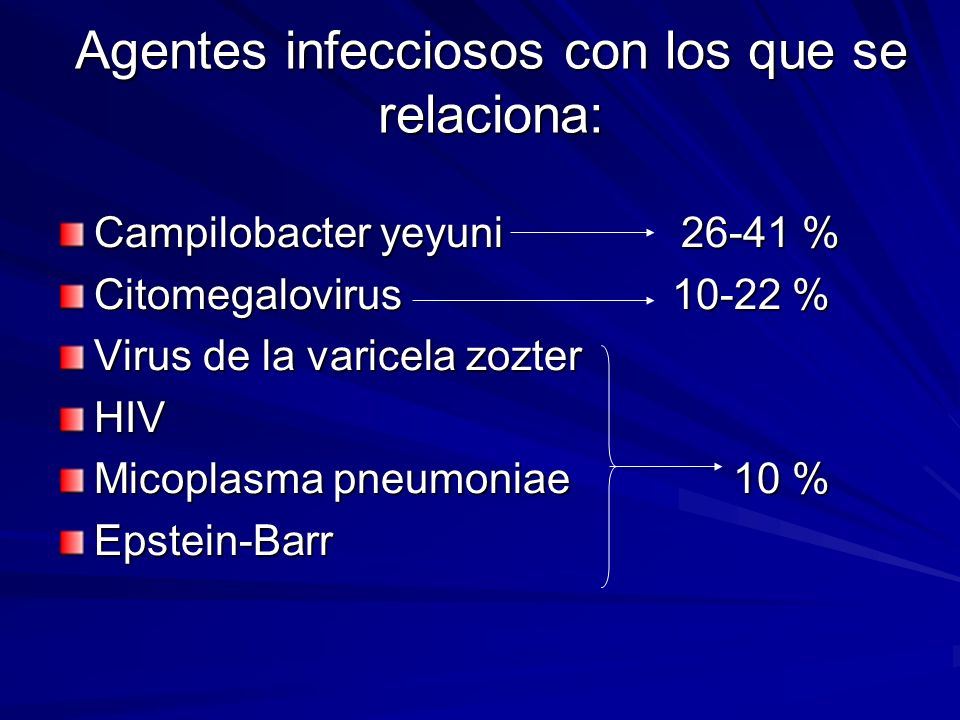 Agentes infecciosos con los que se relaciona:

Campilobacter yeyuni 26-41 %
Citomegalovirus 10-22 %
Virus de la varicela zozter
HIV
Micoplasma pneumoniae 10 %
Epstein-Barr